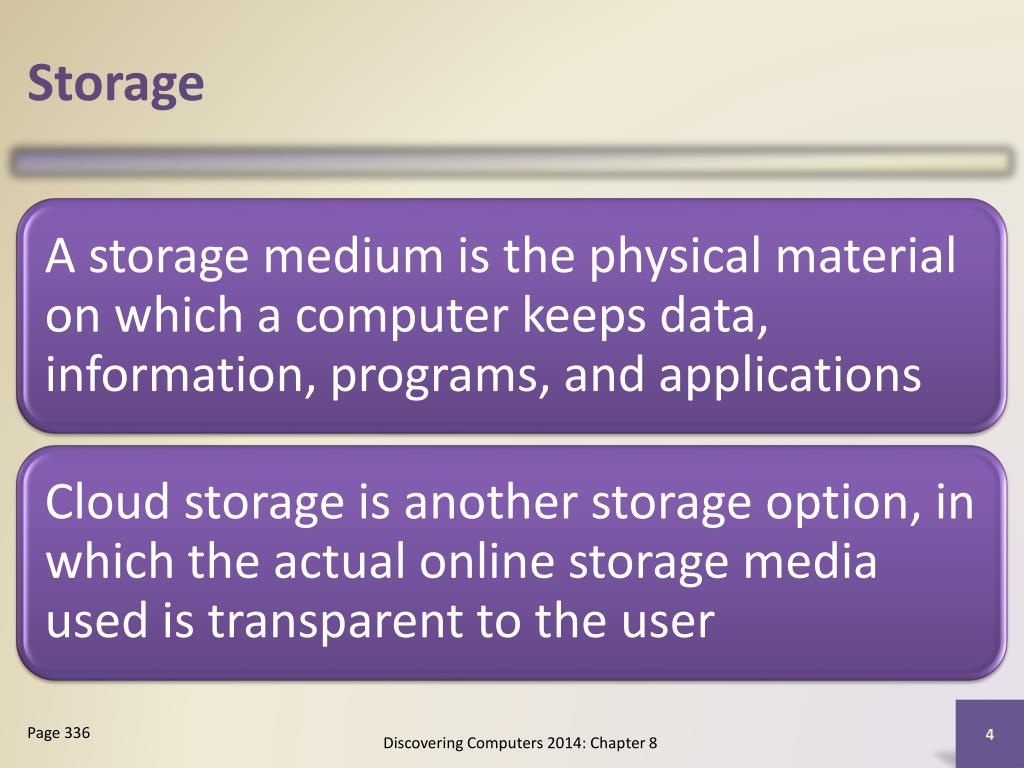 Storage

A storage medium is the physical material on which a computer keeps data, information, programs, and applications

Cloud storage is another storage option, in which the actual online storage media used is transparent to the user

Page 336

Discovering Computers 2014: Chapter 8

4